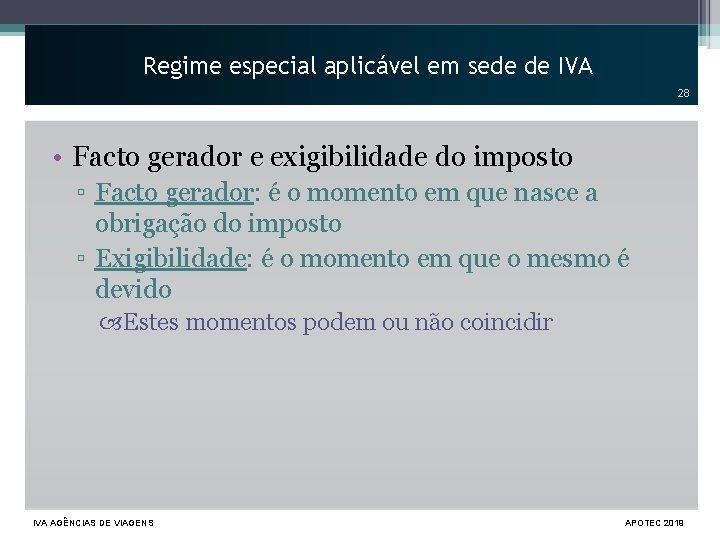 Regime especial aplicável em sede de IVA

28

• Facto gerador e exigibilidade do imposto
▫ Facto gerador: é o momento em que nasce a obrigação do imposto
▫ Exigibilidade: é o momento em que o mesmo é devido
Estes momentos podem ou não coincidir

IVA AGÊNCIAS DE VIAGENS

APOTEC 2019